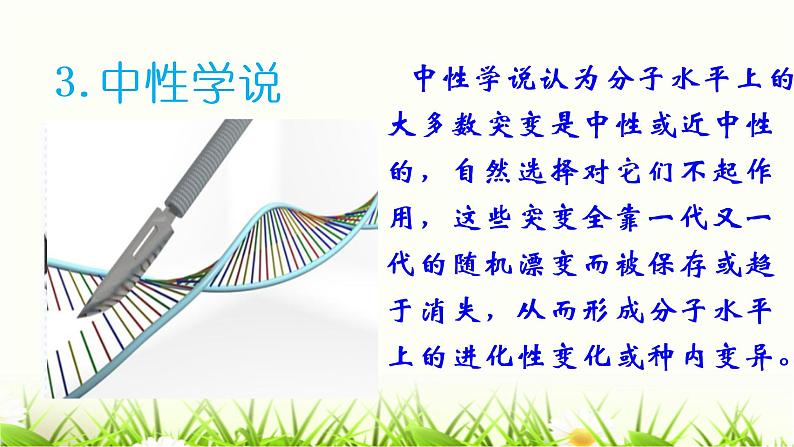 3.中性学说

中性学说认为分子水平上的大多数突变是中性或近中性的，自然选择对它们不起作用，这些突变全靠一代又一代的随机漂变而被保存或趋于消失，从而形成分子水平上的进化性变化或种内变异。